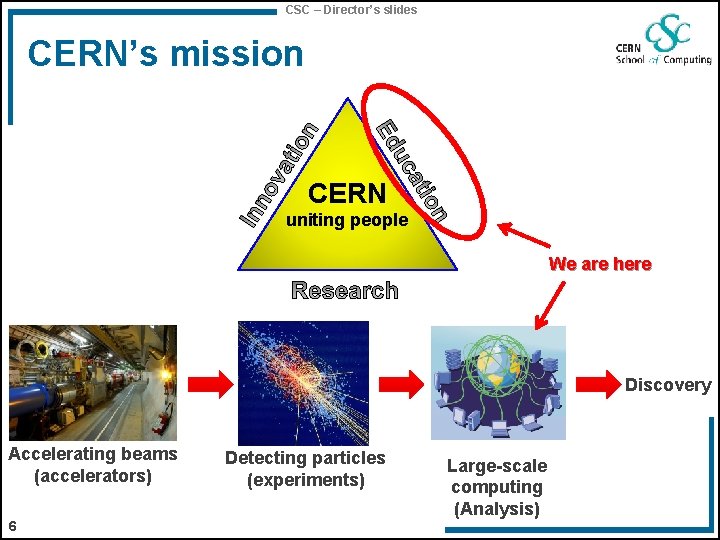 CSC – Director's slides

CERN's mission

CSC
CERN School of Computing

Innovation
Education
CERN
uniting people
Research

We are here

Accelerating beams (accelerators)

Detecting particles (experiments)

Large-scale computing (Analysis)

Discovery

6